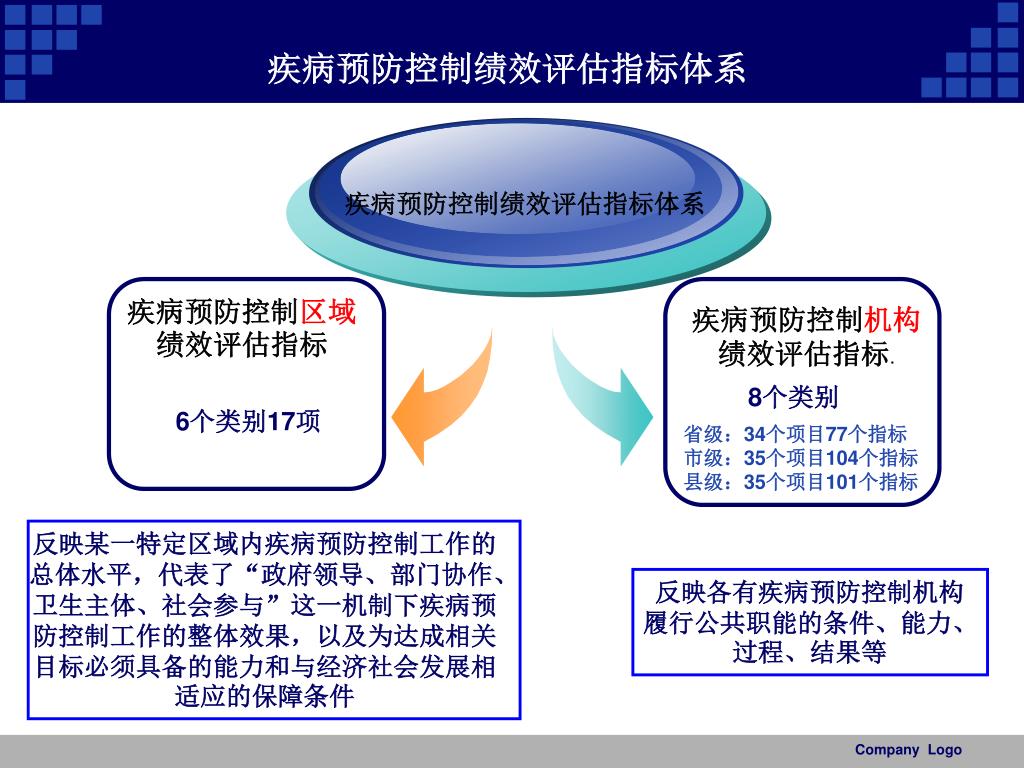 疾病预防控制绩效评估指标体系

疾病预防控制绩效评估指标体系

疾病预防控制区域绩效评估指标

6个类别17项

疾病预防控制机构绩效评估指标.

8个类别

省级：34个项目77个指标
市级：35个项目104个指标
县级：35个项目101个指标

反映某一特定区域内疾病预防控制工作的总体水平，代表了“政府领导、部门协作、卫生主体、社会参与”这一机制下疾病预防控制工作的整体效果，以及为达成相关目标必须具备的能力和与经济社会发展相适应的保障条件

反映各有疾病预防控制机构履行公共职能的条件、能力、过程、结果等

Company Logo